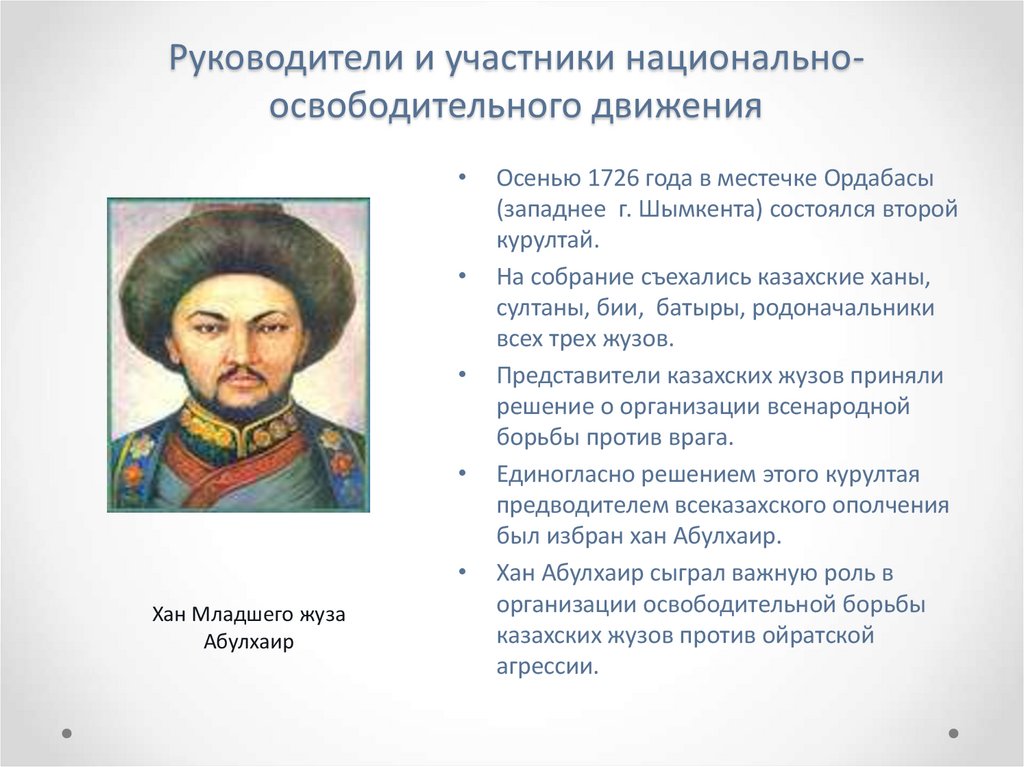 Руководители и участники национально-освободительного движения

• Осенью 1726 года в местечке Ордабасы (западнее г. Шымкента) состоялся второй курултай.
• На собрание съехались казахские ханы, султаны, бии, батыры, родоначальники всех трех жузов.
• Представители казахских жузов приняли решение о организации всенародной борьбы против врага.
• Единогласно решением этого курултая предводителем всеказахского ополчения был избран хан Абулхаир.
• Хан Абулхаир сыграл важную роль в организации освободительной борьбы казахских жузов против ойратской агрессии.

Хан Младшего жуза Абулхаир